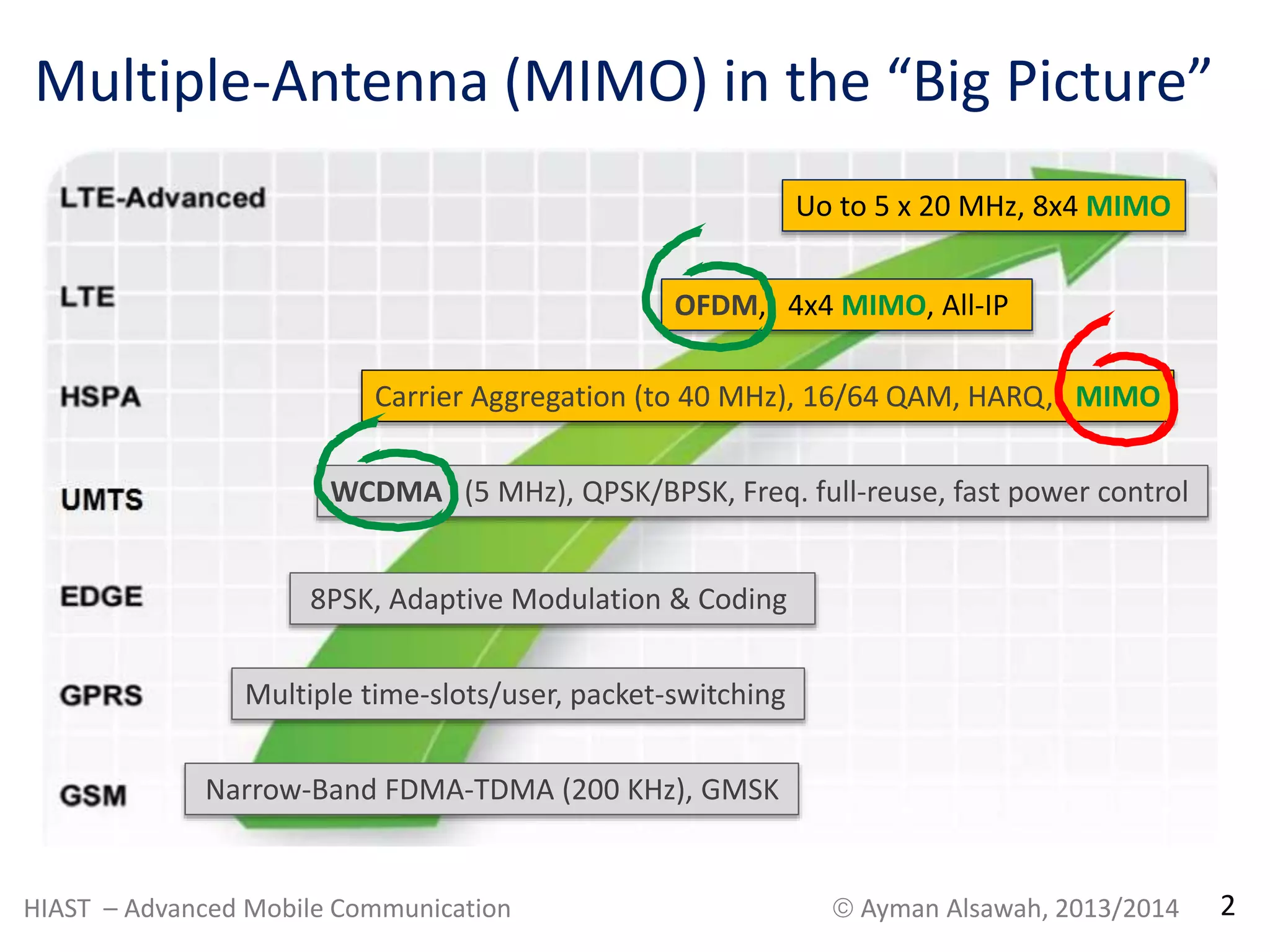 Multiple-Antenna (MIMO) in the “Big Picture”

LTE-Advanced

Uo to 5 x 20 MHz, 8x4 MIMO

LTE

OFDM, 4x4 MIMO, All-IP

HSPA

Carrier Aggregation (to 40 MHz), 16/64 QAM, HARQ, MIMO

UMTS

WCDMA (5 MHz), QPSK/BPSK, Freq. full-reuse, fast power control

EDGE

8PSK, Adaptive Modulation & Coding

GPRS

Multiple time-slots/user, packet-switching

GSM

Narrow-Band FDMA-TDMA (200 KHz), GMSK

HIAST – Advanced Mobile Communication

© Ayman Alsawah, 2013/2014

2